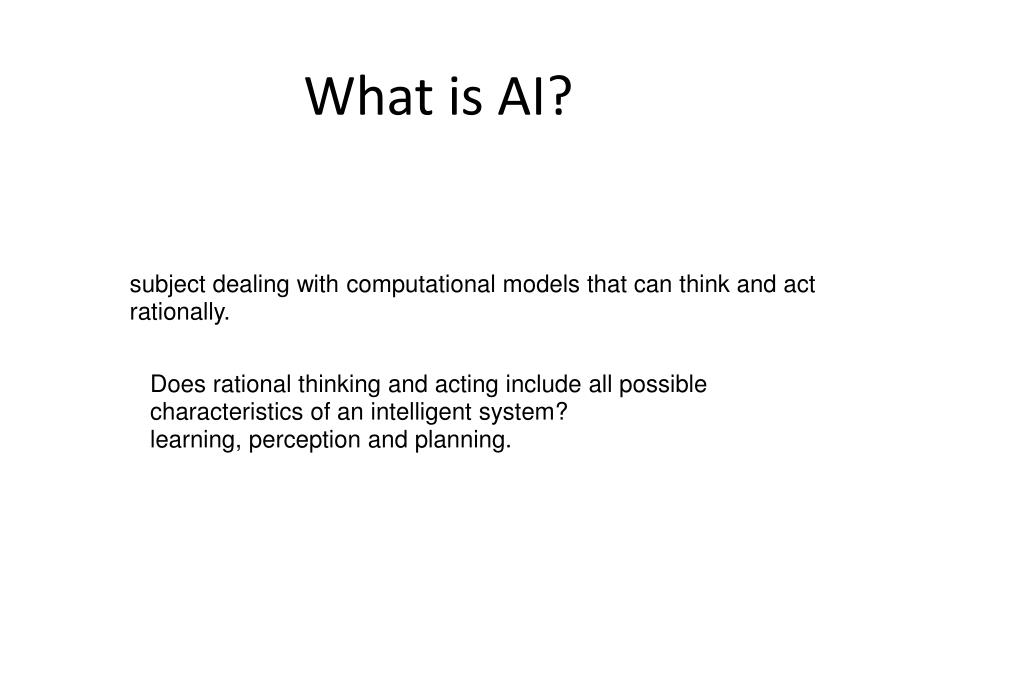 What is AI?

subject dealing with computational models that can think and act rationally.

Does rational thinking and acting include all possible characteristics of an intelligent system?
learning, perception and planning.